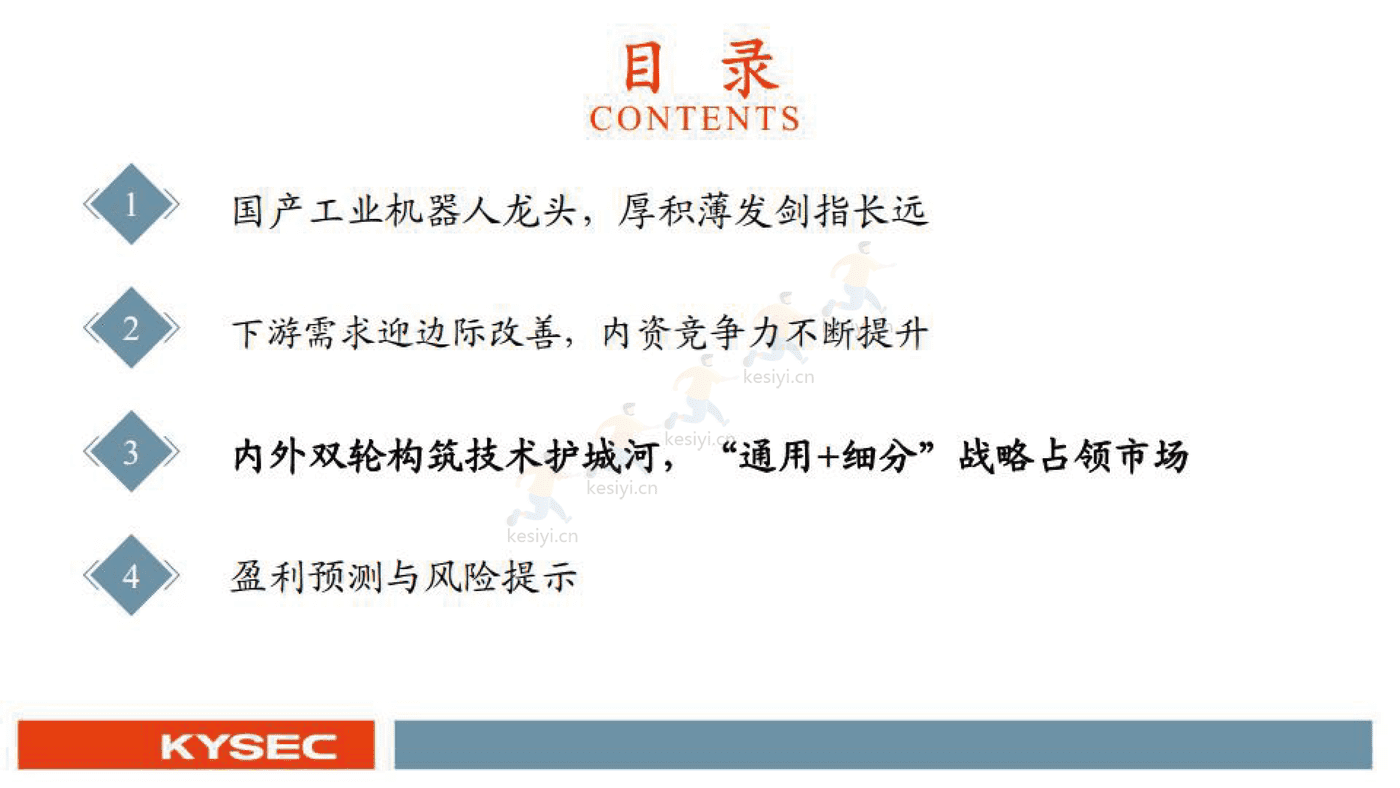 目 录
CONTENTS

1 国产工业机器人龙头，厚积薄发剑指长远

2 下游需求迎边际改善，内资竞争力不断提升

3 内外双轮构筑技术护城河，“通用+细分”战略占领市场

4 盈利预测与风险提示

kesiyi.cn
kesiyi.cn
kesiyi.cn
kesiyi.cn

KYSEC